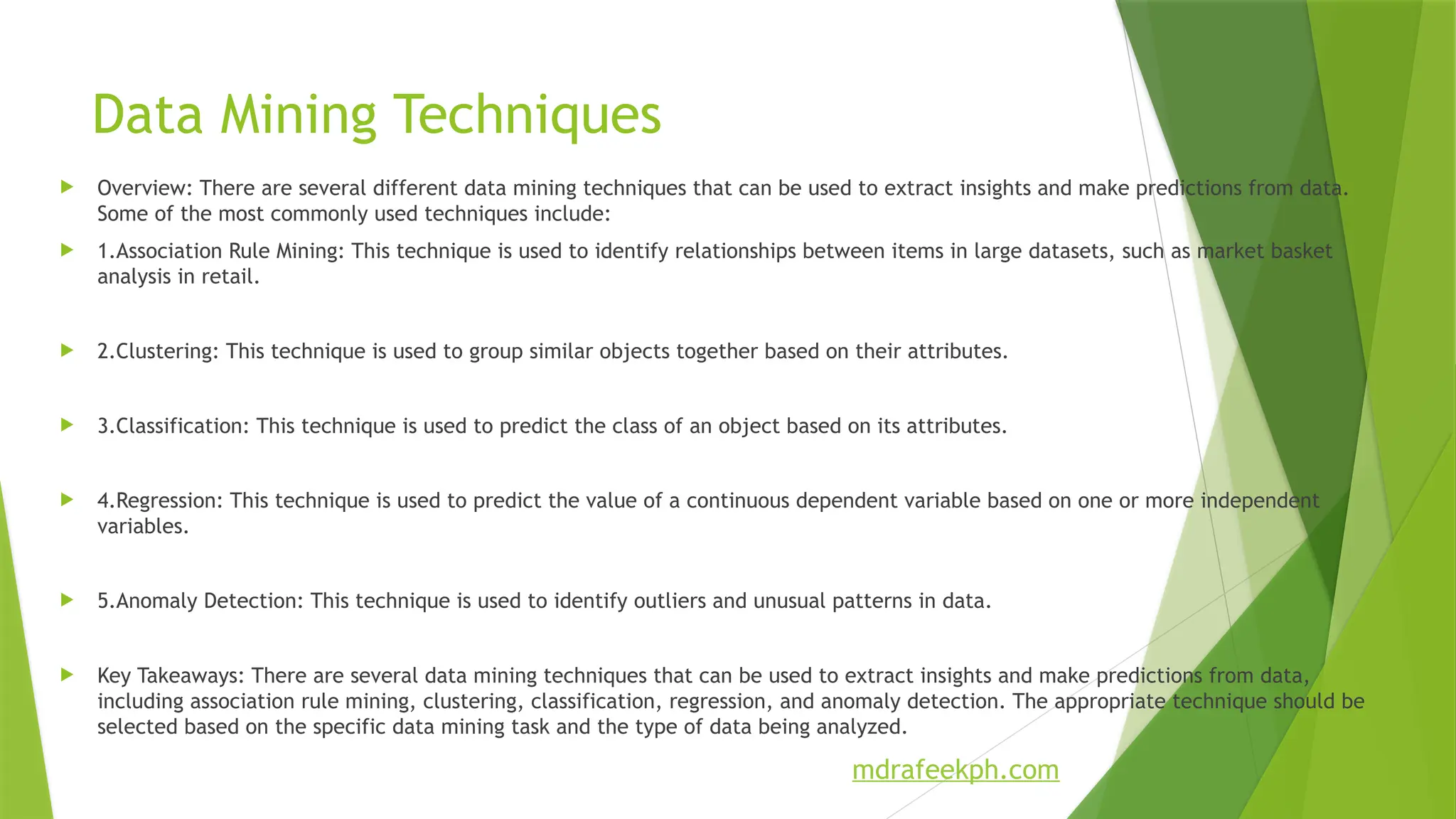 Data Mining Techniques

Overview: There are several different data mining techniques that can be used to extract insights and make predictions from data. Some of the most commonly used techniques include:

1.Association Rule Mining: This technique is used to identify relationships between items in large datasets, such as market basket analysis in retail.

2.Clustering: This technique is used to group similar objects together based on their attributes.

3.Classification: This technique is used to predict the class of an object based on its attributes.

4.Regression: This technique is used to predict the value of a continuous dependent variable based on one or more independent variables.

5.Anomaly Detection: This technique is used to identify outliers and unusual patterns in data.

Key Takeaways: There are several data mining techniques that can be used to extract insights and make predictions from data, including association rule mining, clustering, classification, regression, and anomaly detection. The appropriate technique should be selected based on the specific data mining task and the type of data being analyzed.

mdrafeekph.com